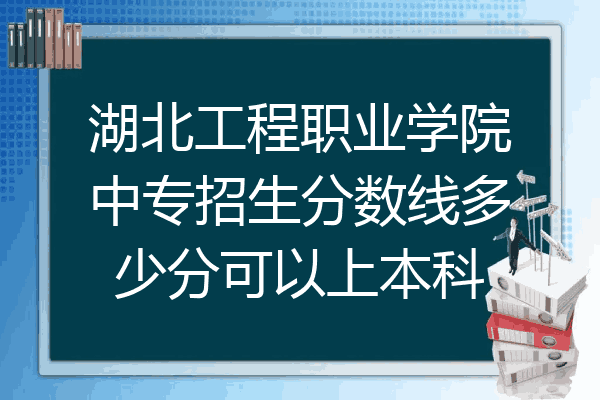 湖北工程职业学院中专招生分数线多少分可以上本科